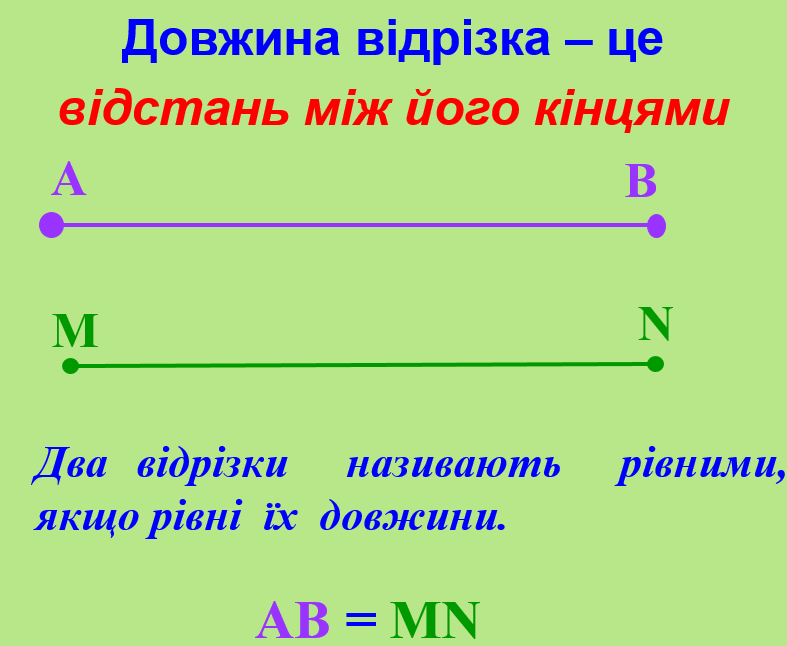 Довжина відрізка – це
відстань між його кінцями

A

B

M

N

Два відрізки називають рівними, якщо рівні їх довжини.

$AB = MN$